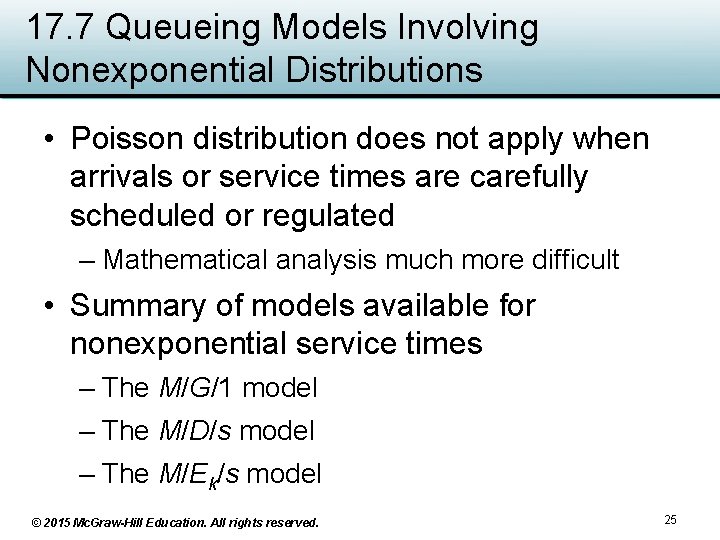 17.7 Queueing Models Involving Nonexponential Distributions

• Poisson distribution does not apply when arrivals or service times are carefully scheduled or regulated

– Mathematical analysis much more difficult

• Summary of models available for nonexponential service times

– The $M/G/1$ model

– The $M/D/s$ model

– The $M/E_k/s$ model

© 2015 McGraw-Hill Education. All rights reserved.

25